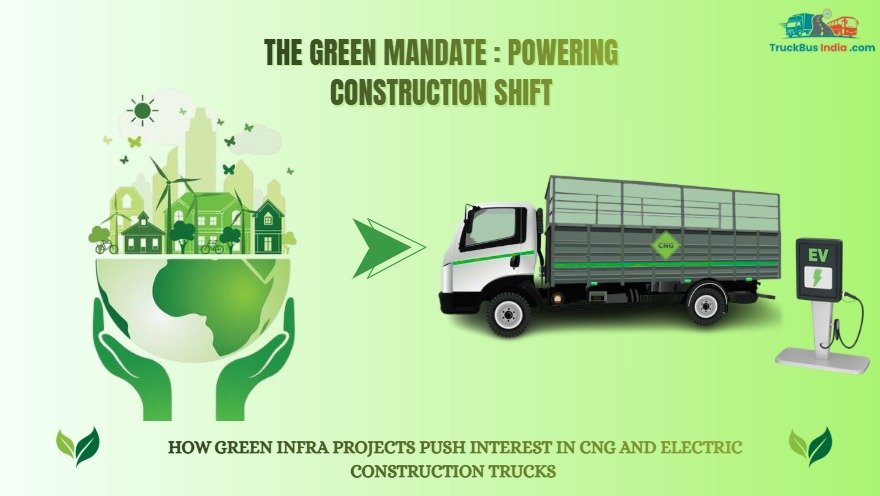 TruckBus India .com

THE GREEN MANDATE : POWERING CONSTRUCTION SHIFT

CNG

EV

HOW GREEN INFRA PROJECTS PUSH INTEREST IN CNG AND ELECTRIC CONSTRUCTION TRUCKS